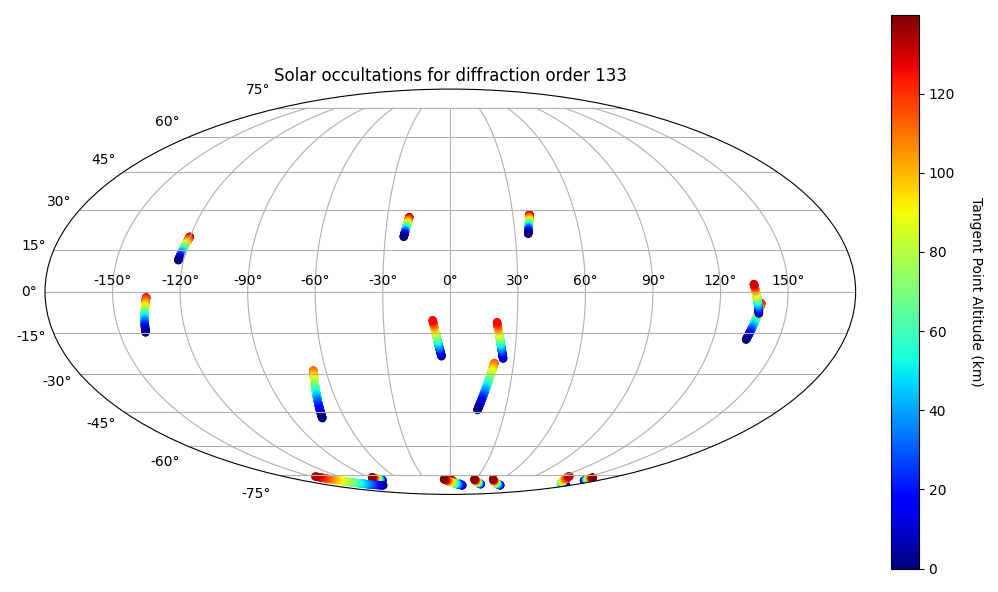 Solar occultations for diffraction order 133

75°
60°
45°
30°
15°
0°
-15°
-30°
-45°
-60°
-75°

-150°
-120°
-90°
-60°
-30°
0°
30°
60°
90°
120°
150°

120
100
80
60
40
20
0

Tangent Point Altitude (km)